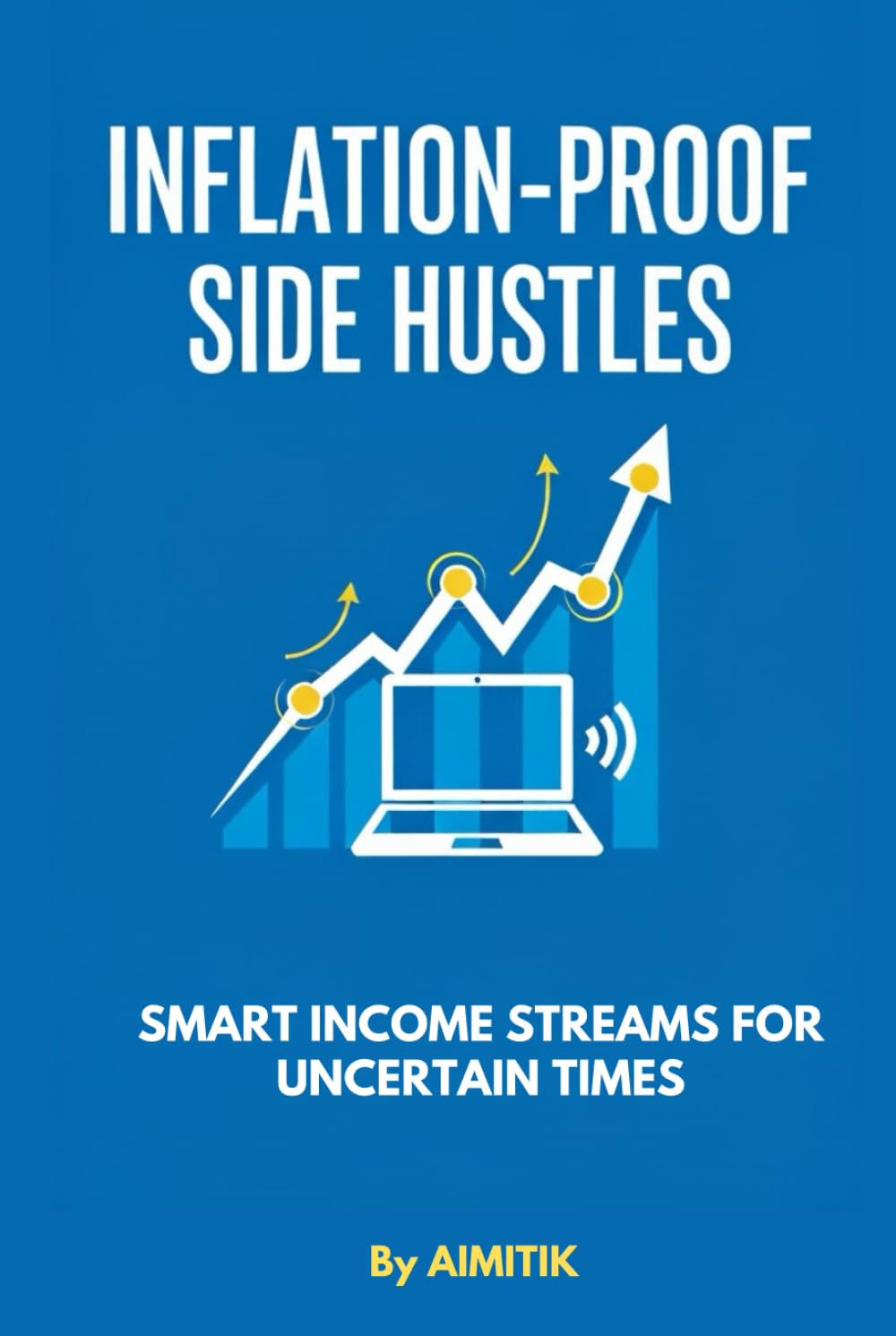 INFLATION-PROOF SIDE HUSTLES

SMART INCOME STREAMS FOR UNCERTAIN TIMES

By AIMITIK